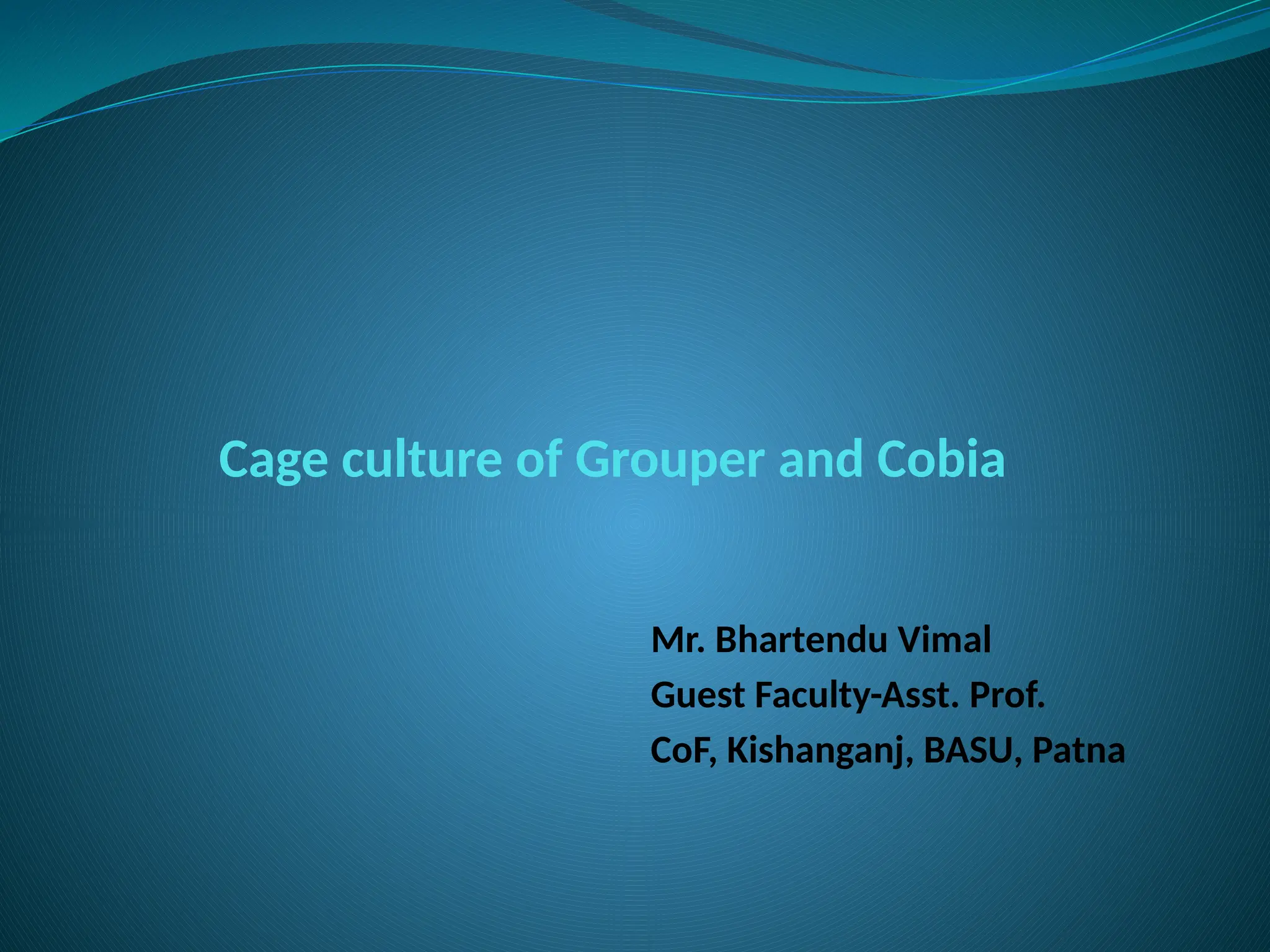 Cage culture of Grouper and Cobia

Mr. Bhartendu Vimal
Guest Faculty-Asst. Prof.
CoF, Kishanganj, BASU, Patna